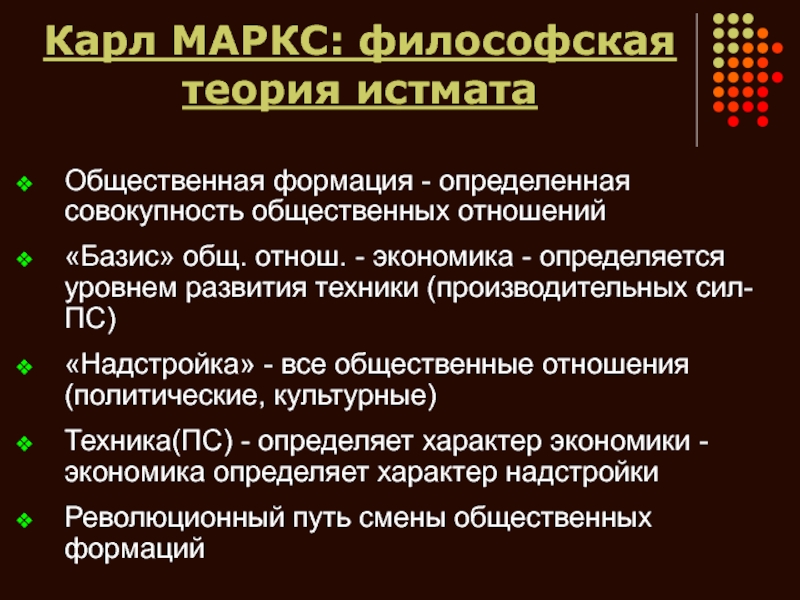 Карл МАРКС: философская теория истмата

❖ Общественная формация - определенная совокупность общественных отношений

❖ «Базис» общ. отнош. - экономика - определяется уровнем развития техники (производительных сил-ПС)

❖ «Надстройка» - все общественные отношения (политические, культурные)

❖ Техника(ПС) - определяет характер экономики - экономика определяет характер надстройки

❖ Революционный путь смены общественных формаций